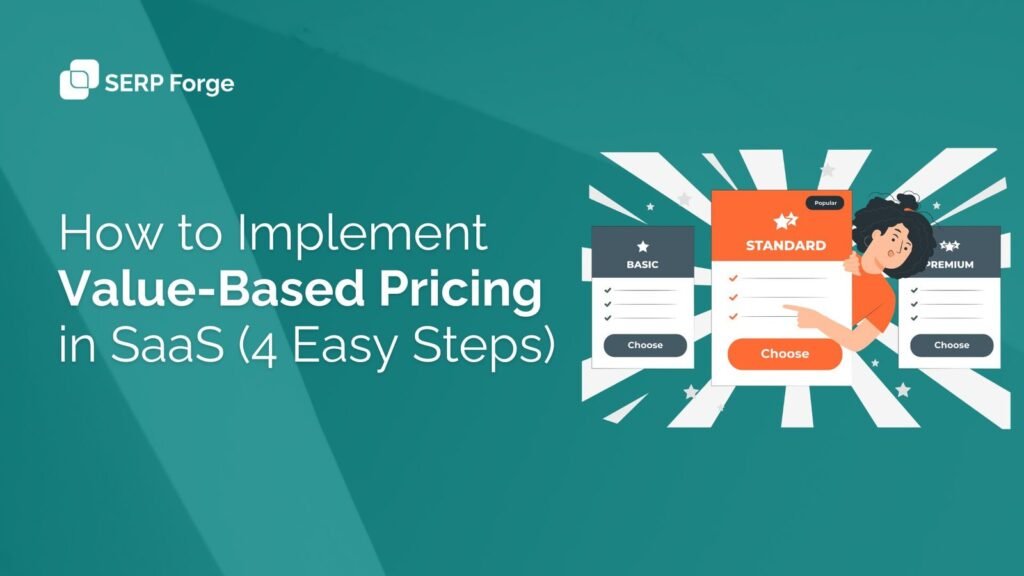 SERP Forge

How to Implement
Value-Based Pricing
in SaaS (4 Easy Steps)

BASIC
Choose

Popular
STANDARD
Choose

PREMIUM
Choose